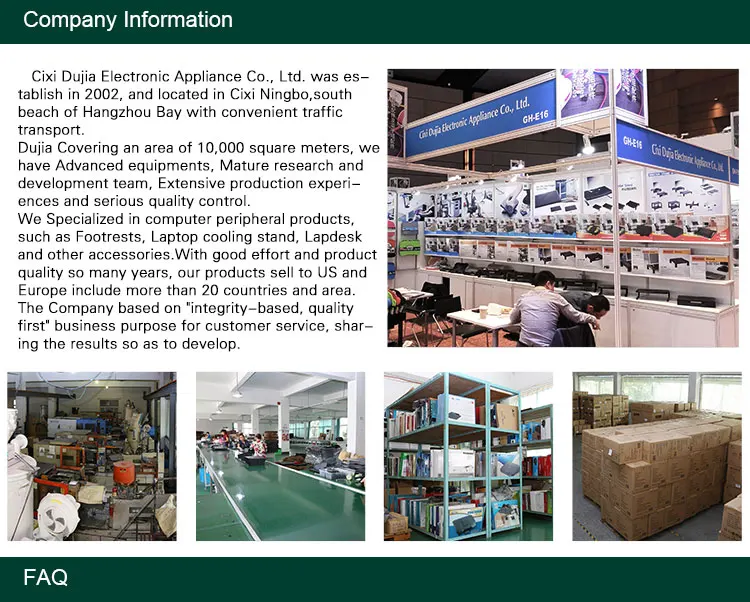 Company Information

Cixi Dujia Electronic Appliance Co., Ltd. was establish in 2002, and located in Cixi Ningbo,south beach of Hangzhou Bay with convenient traffic transport.
Dujia Covering an area of 10,000 square meters, we have Advanced equipments, Mature research and development team, Extensive production experiences and serious quality control.
We Specialized in computer peripheral products, such as Footrests, Laptop cooling stand, Lapdesk and other accessories.With good effort and product quality so many years, our products sell to US and Europe include more than 20 countries and area.
The Company based on "integrity-based, quality first" business purpose for customer service, sharing the results so as to develop.

Cixi Dujia Electronic Appliance Co., Ltd. GH-E16

GH-E16 Cixi Dujia Electronic Appliance Co., Ltd.

FAQ